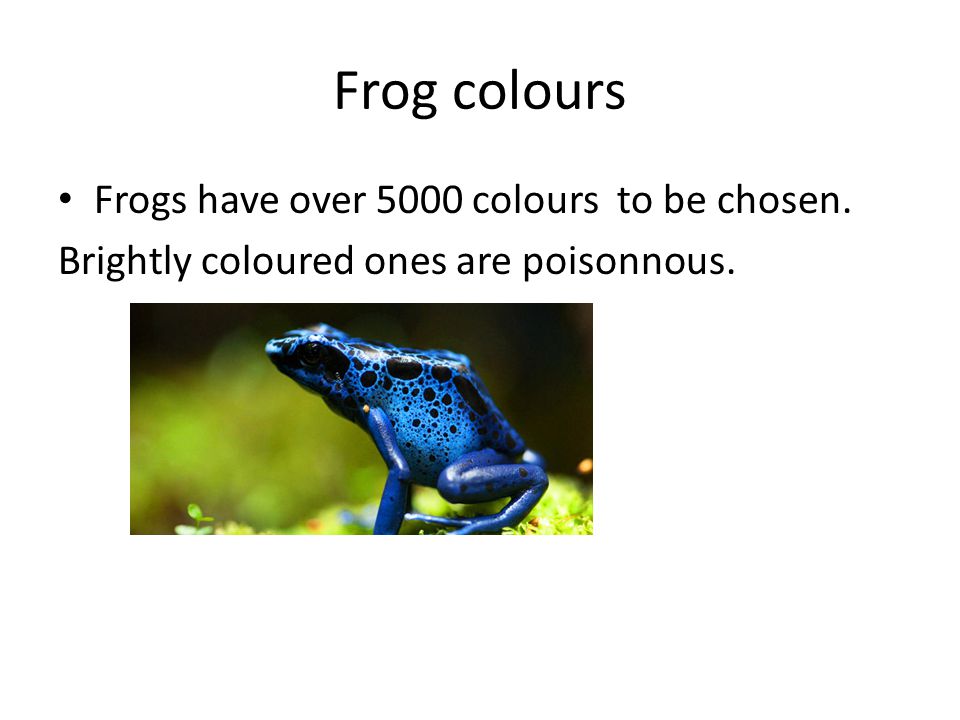 Frog colours

• Frogs have over 5000 colours to be chosen.
Brightly coloured ones are poisonnous.